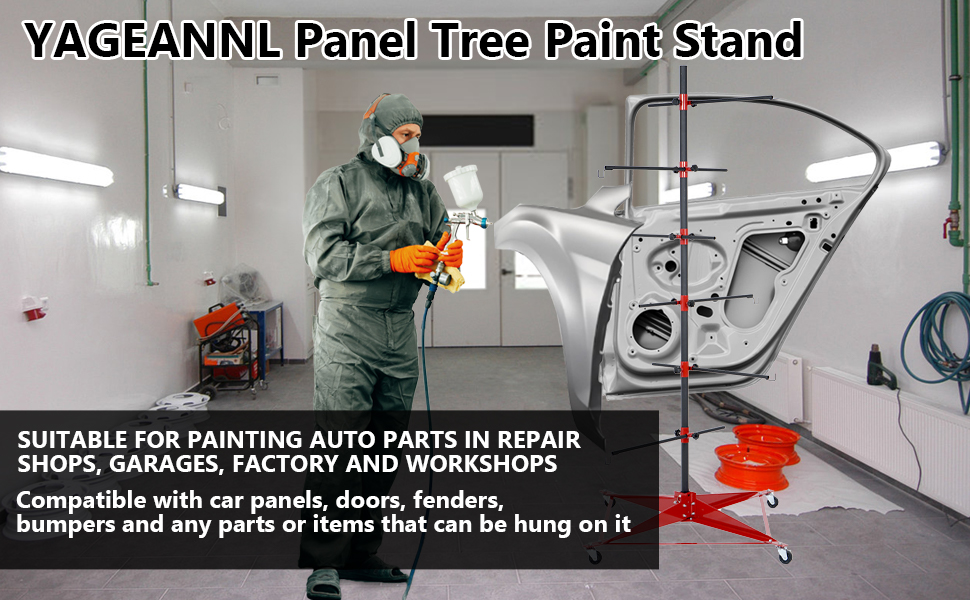 YAGEANNL Panel Tree Paint Stand

SUITABLE FOR PAINTING AUTO PARTS IN REPAIR SHOPS, GARAGES, FACTORY AND WORKSHOPS

Compatible with car panels, doors, fenders, bumpers and any parts or items that can be hung on it